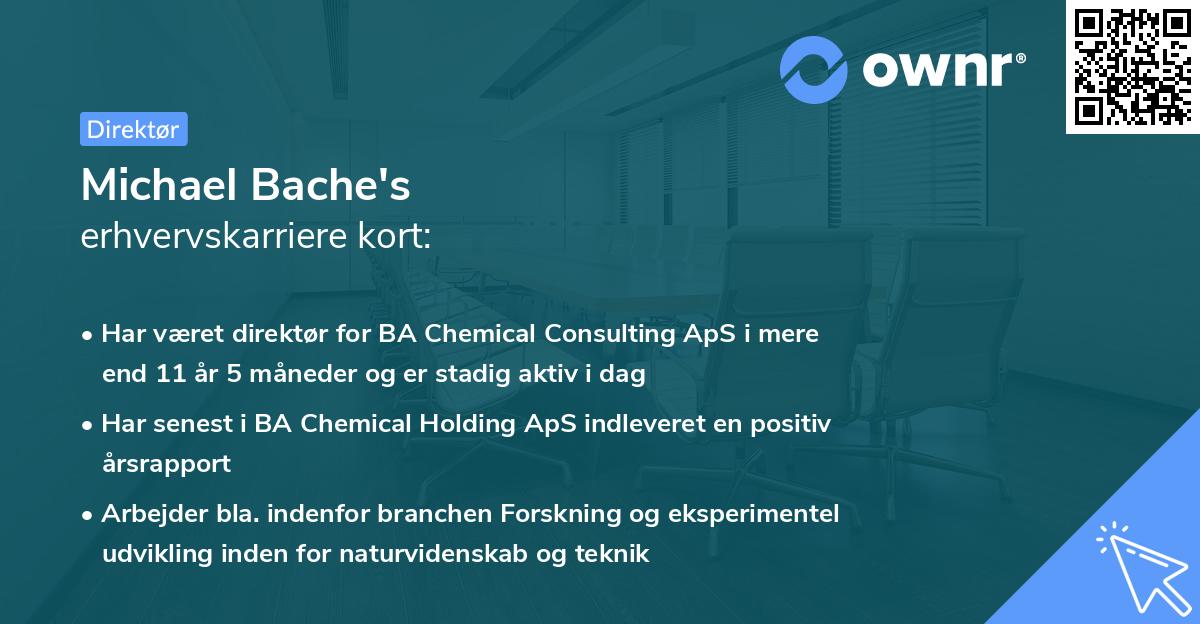 ownr®

Direktør

Michael Bache's
erhvervskarriere kort:

• Har været direktør for BA Chemical Consulting ApS i mere end 11 år 5 måneder og er stadig aktiv i dag

• Har senest i BA Chemical Holding ApS indleveret en positiv årsrapport

• Arbejder bla. indenfor branchen Forskning og eksperimentel udvikling inden for naturvidenskab og teknik